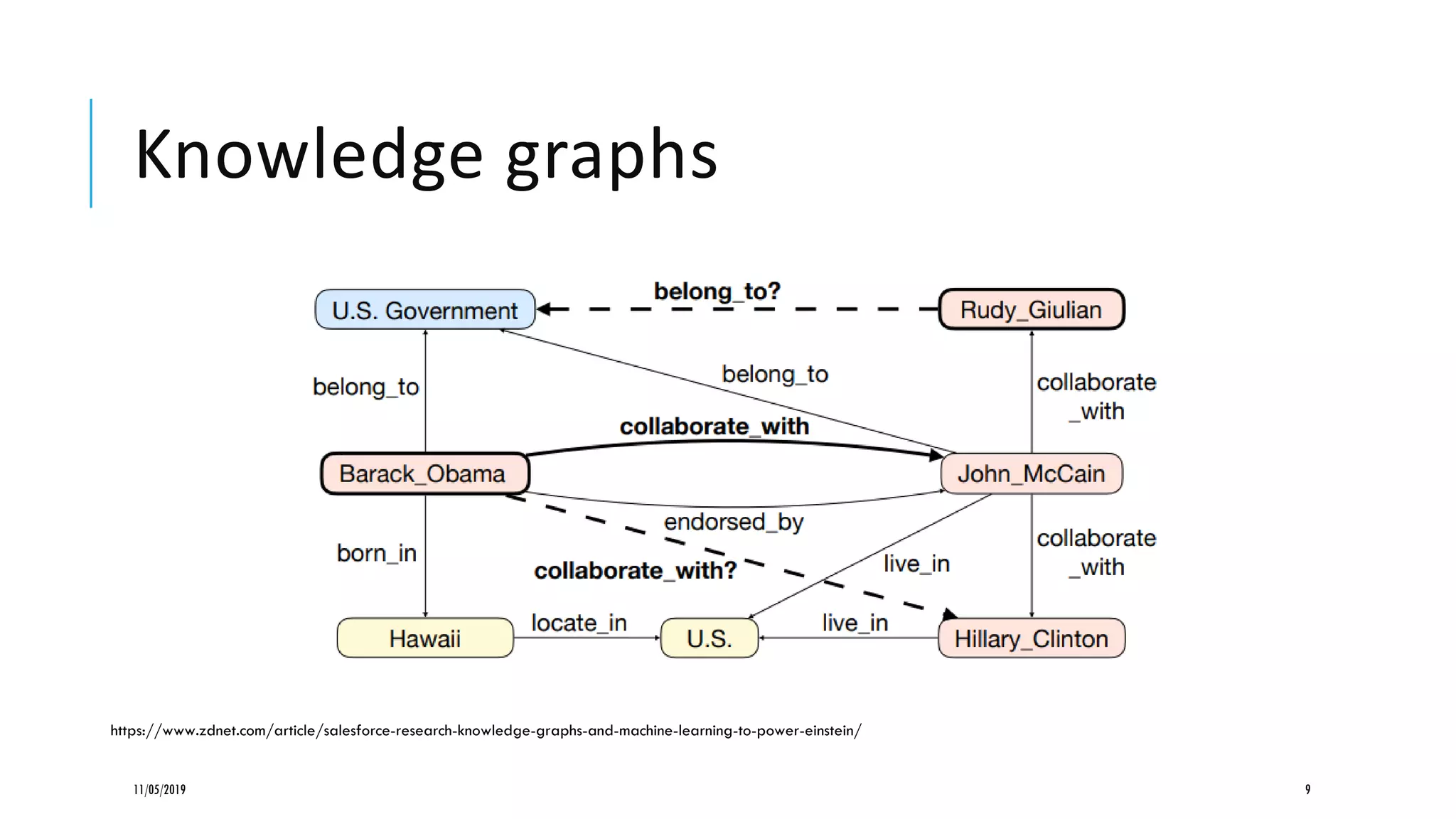 Knowledge graphs

U.S. Government

belong_to?

Rudy_Giulian

belong_to

belong_to

collaborate _with

collaborate_with

Barack_Obama

John_McCain

endorsed_by

born_in

collaborate_with?

live_in

collaborate _with

Hawaii

locate_in

U.S.

live_in

Hillary_Clinton

https://www.zdnet.com/article/salesforce-research-knowledge-graphs-and-machine-learning-to-power-einstein/

11/05/2019

9